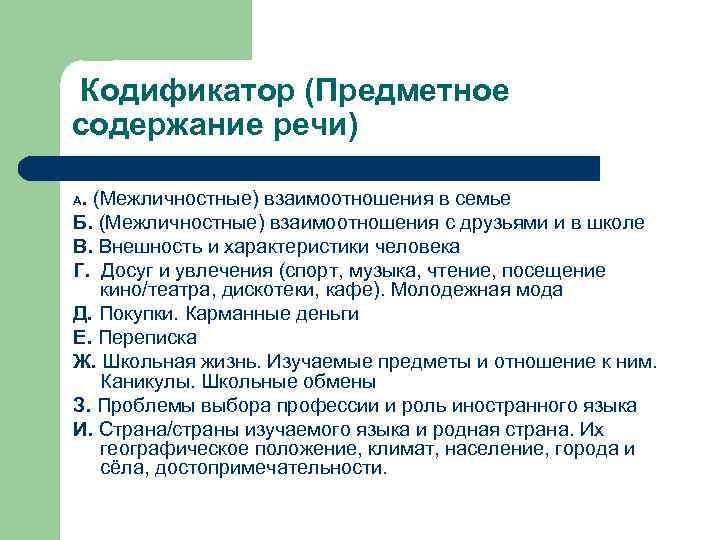 Кодификатор (Предметное содержание речи)

А. (Межличностные) взаимоотношения в семье
Б. (Межличностные) взаимоотношения с друзьями и в школе
В. Внешность и характеристики человека
Г. Досуг и увлечения (спорт, музыка, чтение, посещение кино/театра, дискотеки, кафе). Молодежная мода
Д. Покупки. Карманные деньги
Е. Переписка
Ж. Школьная жизнь. Изучаемые предметы и отношение к ним. Каникулы. Школьные обмены
З. Проблемы выбора профессии и роль иностранного языка
И. Страна/страны изучаемого языка и родная страна. Их географическое положение, климат, население, города и сёла, достопримечательности.